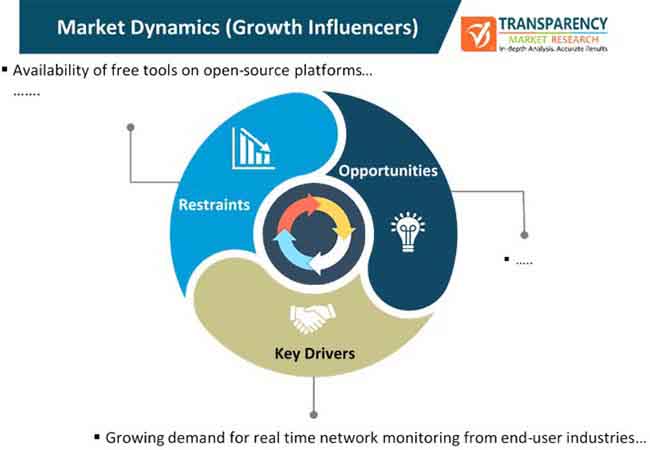 Market Dynamics (Growth Influencers)

TRANSPARENCY
MARKET RESEARCH
In-depth Analysis. Accurate Results

▪ Availability of free tools on open-source platforms…
…….

Restraints

Opportunities

▪ …..

Key Drivers

▪ Growing demand for real time network monitoring from end-user industries…